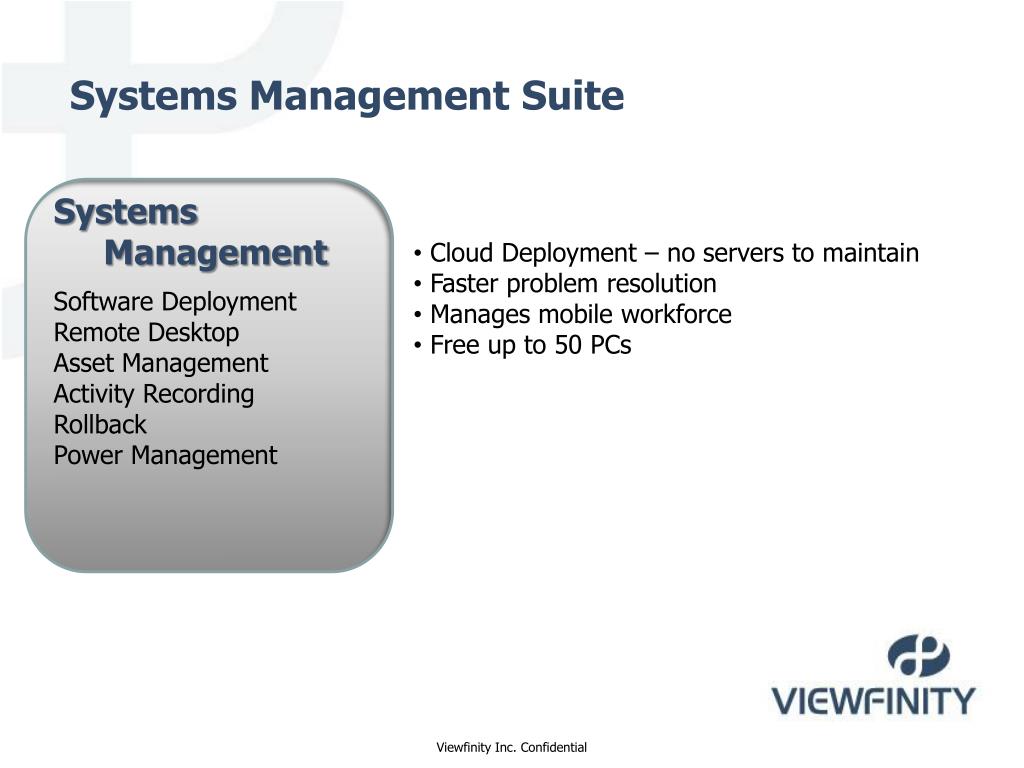 Systems Management Suite

Systems Management

Software Deployment
Remote Desktop
Asset Management
Activity Recording
Rollback
Power Management

• Cloud Deployment – no servers to maintain
• Faster problem resolution
• Manages mobile workforce
• Free up to 50 PCs

VIEWFINITY

Viewfinity Inc. Confidential